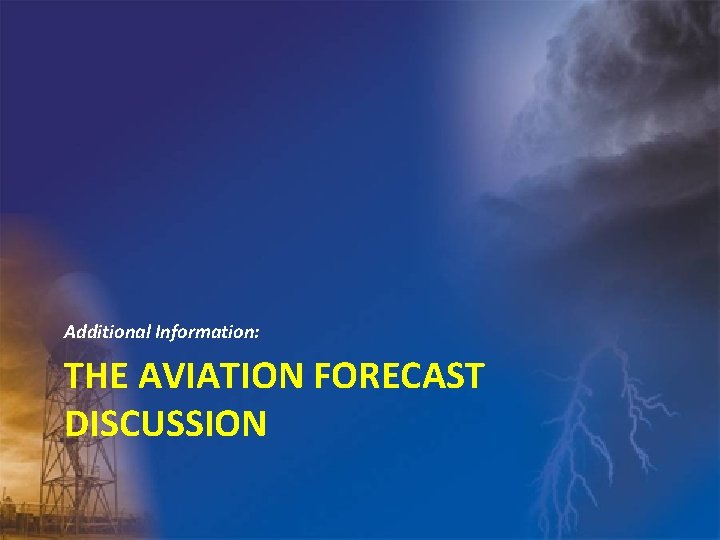 Additional Information:

THE AVIATION FORECAST DISCUSSION